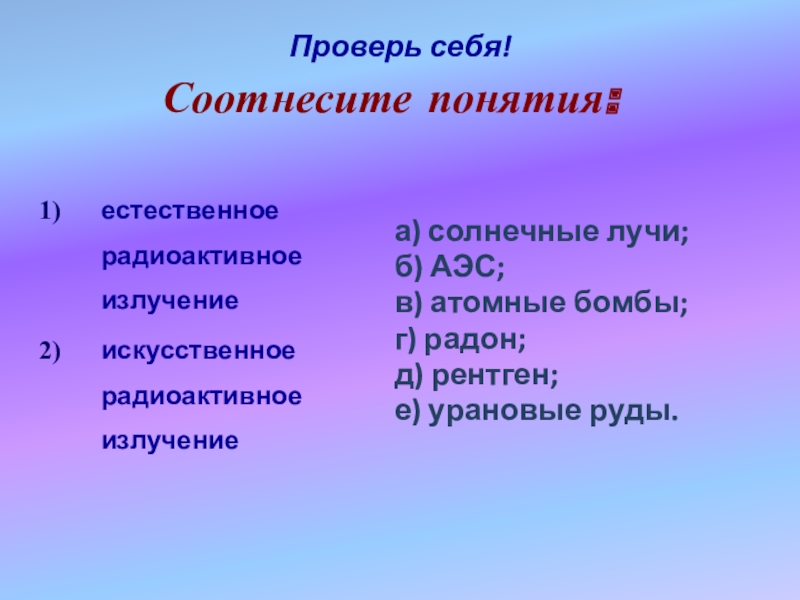 Проверь себя!

Соотнесите понятия:

1) естественное радиоактивное излучение

2) искусственное радиоактивное излучение

а) солнечные лучи;
б) АЭС;
в) атомные бомбы;
г) радон;
д) рентген;
е) урановые руды.